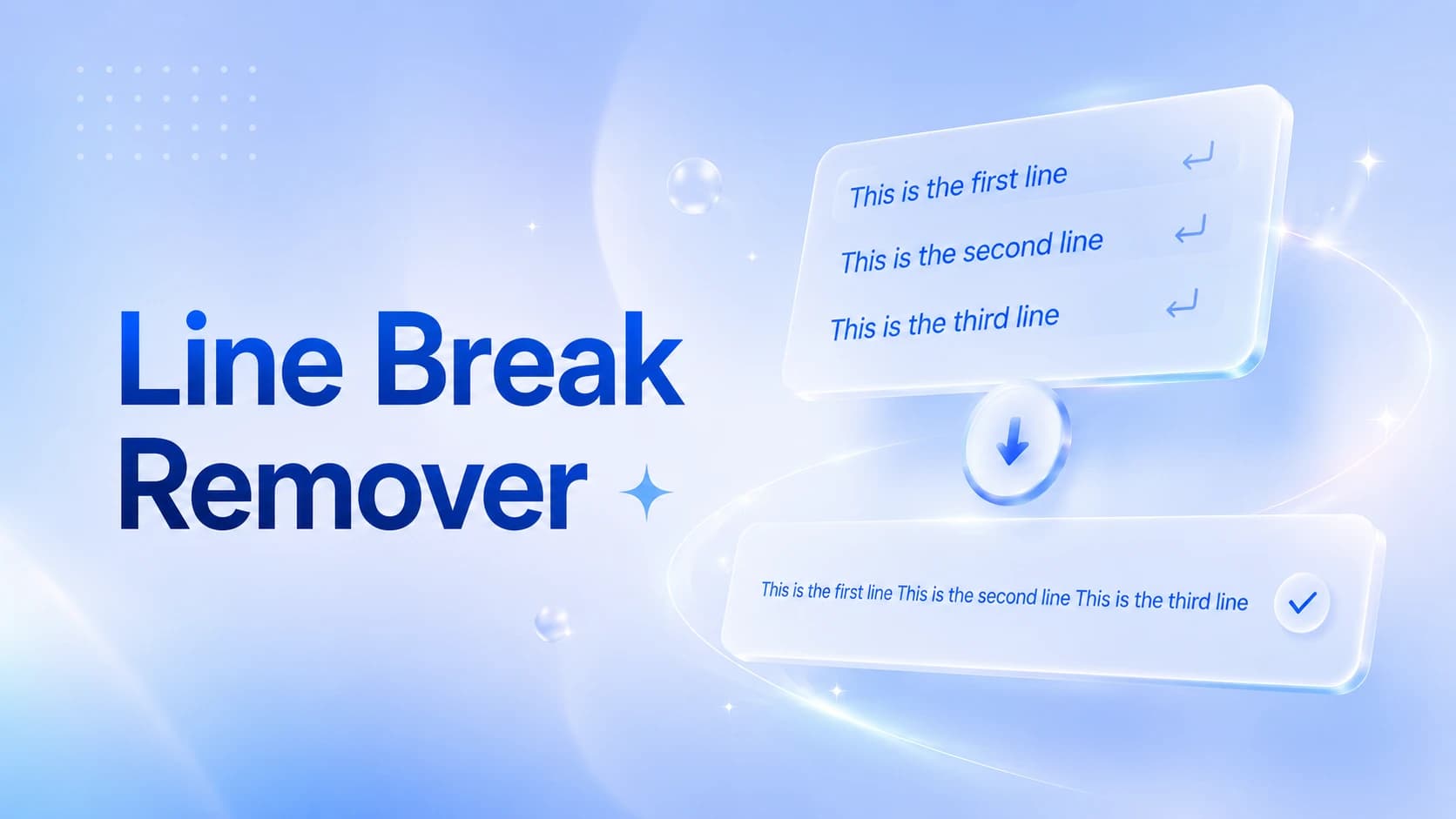 Line Break Remover

This is the first line
This is the second line
This is the third line

This is the first line This is the second line This is the third line